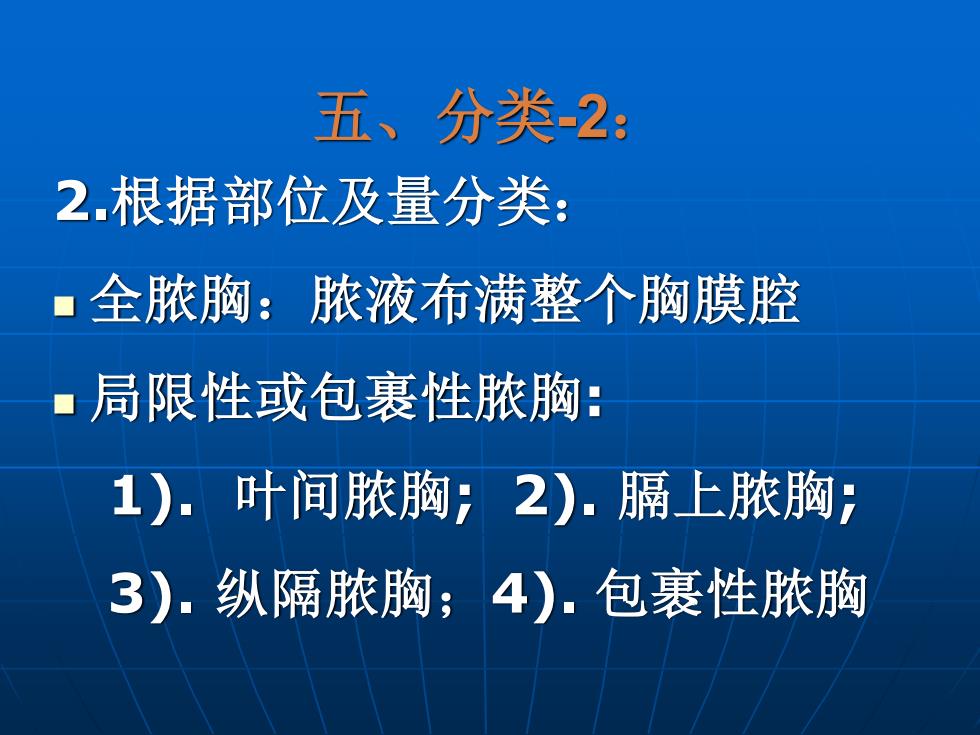 五、分类-2：

2.根据部位及量分类：

全脓胸：脓液布满整个胸膜腔

局限性或包裹性脓胸:

1). 叶间脓胸; 2). 膈上脓胸;

3). 纵隔脓胸；4). 包裹性脓胸